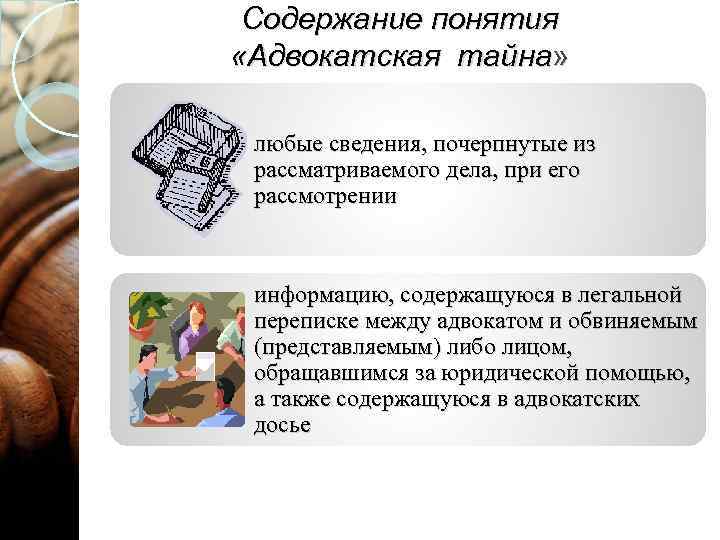 Содержание понятия «Адвокатская тайна»

любые сведения, почерпнутые из рассматриваемого дела, при его рассмотрении

информацию, содержащуюся в легальной переписке между адвокатом и обвиняемым (представляемым) либо лицом, обращавшимся за юридической помощью, а также содержащуюся в адвокатских досье